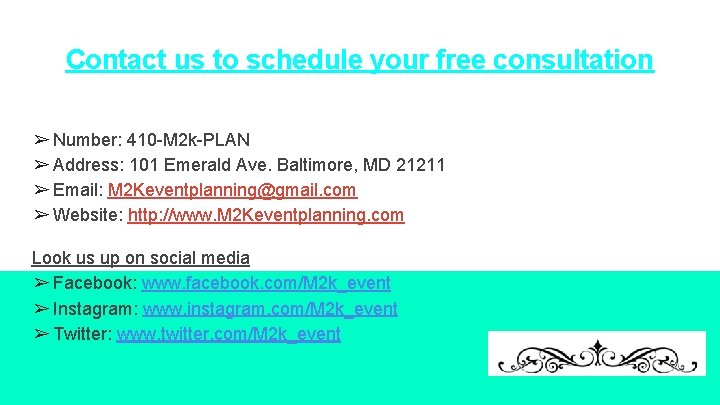 Contact us to schedule your free consultation

➢ Number: 410-M2k-PLAN
➢ Address: 101 Emerald Ave. Baltimore, MD 21211
➢ Email: M2Keventplanning@gmail.com
➢ Website: http://www.M2Keventplanning.com

Look us up on social media
➢ Facebook: www.facebook.com/M2k_event
➢ Instagram: www.instagram.com/M2k_event
➢ Twitter: www.twitter.com/M2k_event